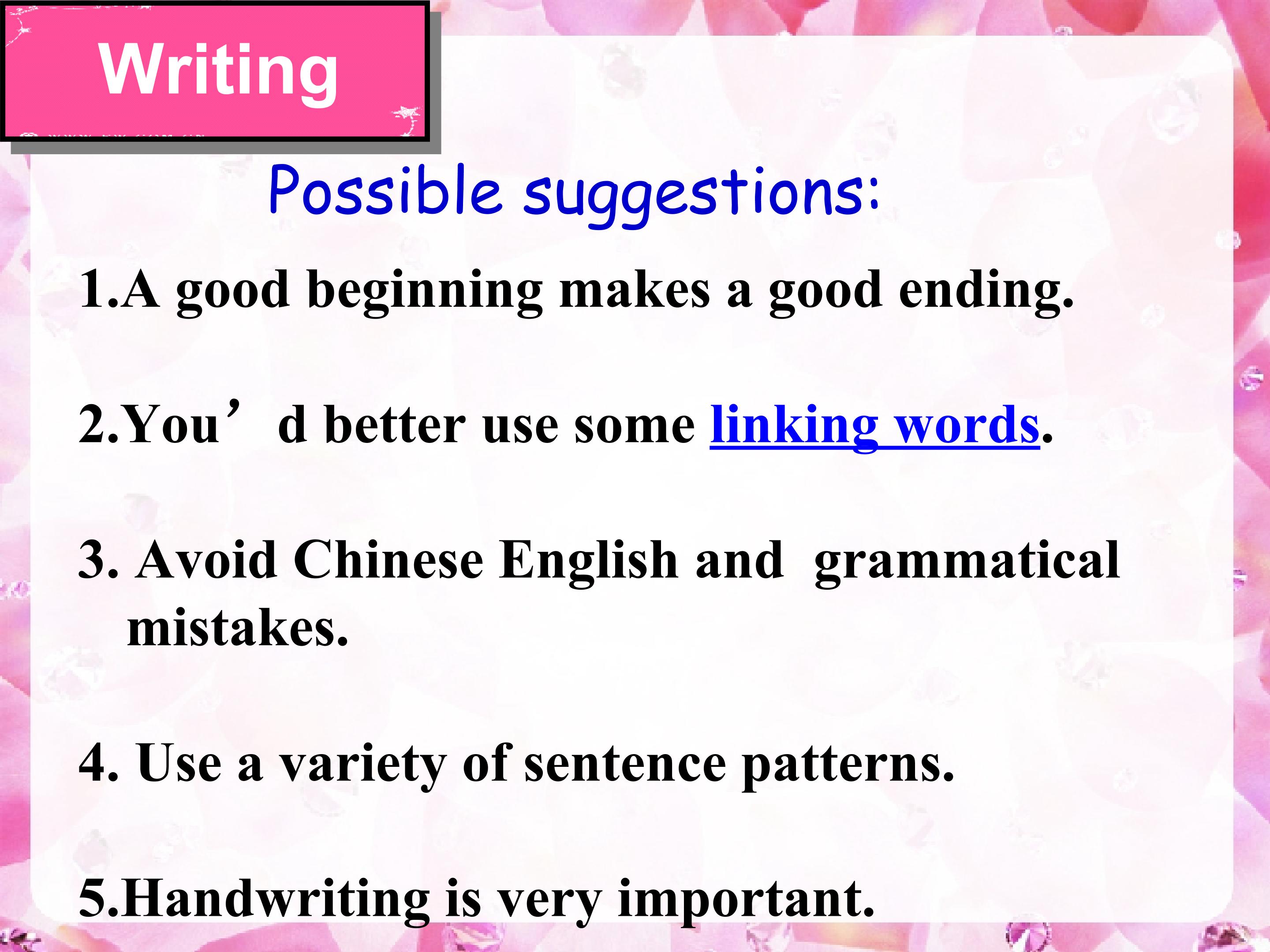 Writing

Possible suggestions:

1.A good beginning makes a good ending.

2.You’ d better use some linking words.

3. Avoid Chinese English and grammatical mistakes.

4. Use a variety of sentence patterns.

5.Handwriting is very important.